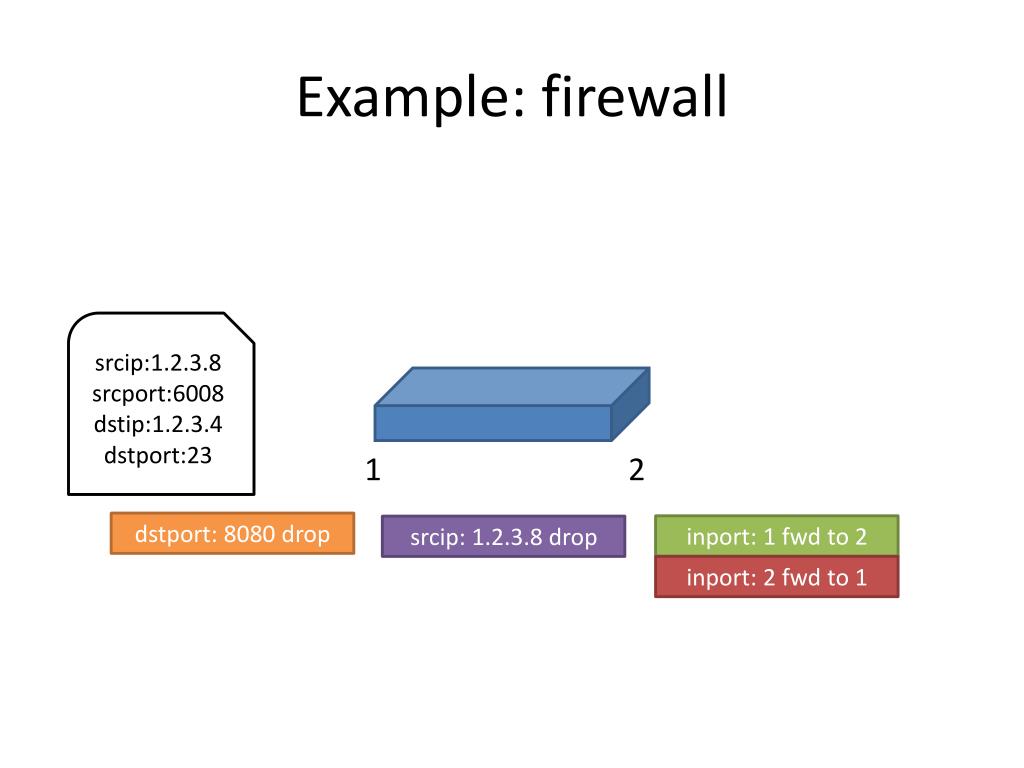 Example: firewall

srcip:1.2.3.8
srcport:6008
dstip:1.2.3.4
dstport:23

1

2

dstport: 8080 drop

srcip: 1.2.3.8 drop

inport: 1 fwd to 2

inport: 2 fwd to 1